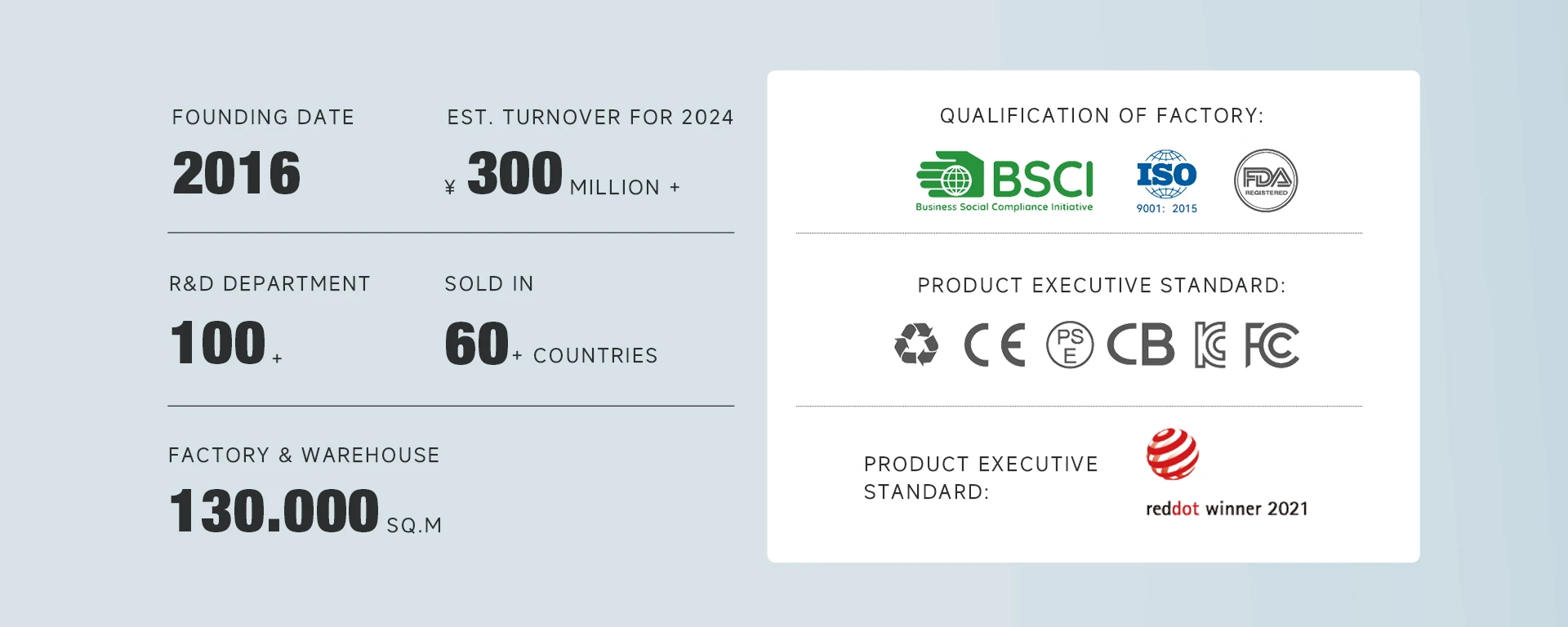 FOUNDING DATE
2016

EST. TURNOVER FOR 2024
¥ 300 MILLION +

R&D DEPARTMENT
100 +

SOLD IN
60 + COUNTRIES

FACTORY & WAREHOUSE
130.000 SQ.M

QUALIFICATION OF FACTORY:

BSCI
Business Social Compliance Initiative

ISO
9001: 2015

FDA
REGISTERED

PRODUCT EXECUTIVE STANDARD:

CE PS E CB KC FC

PRODUCT EXECUTIVE STANDARD:

reddot winner 2021